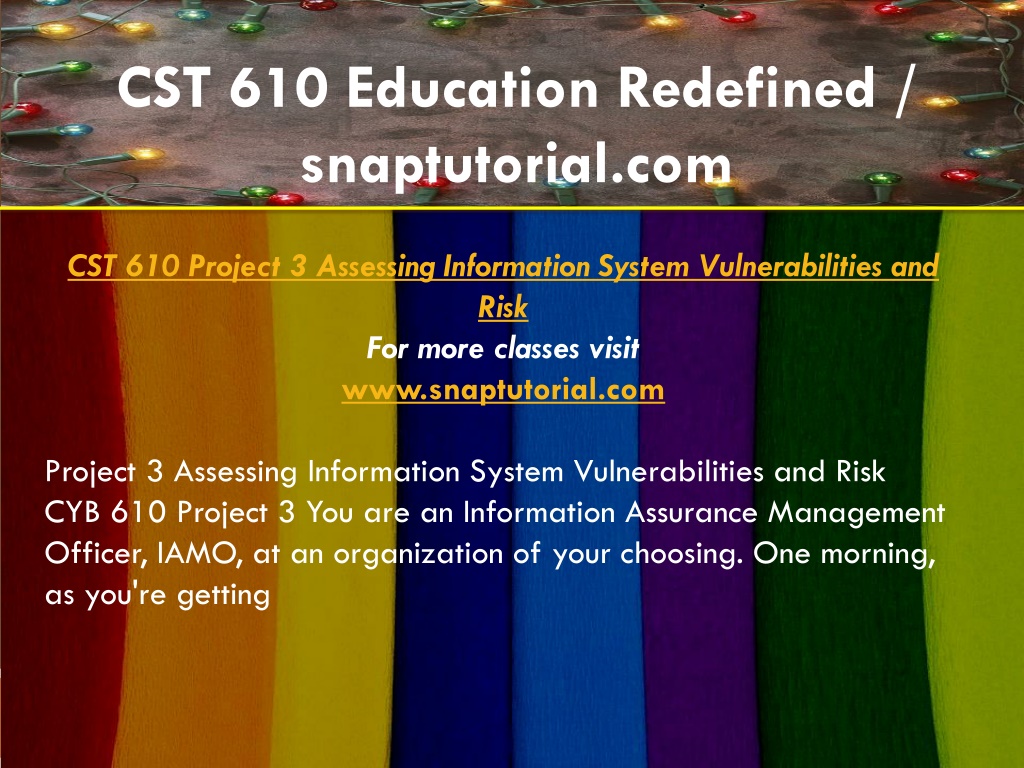 CST 610 Education Redefined / snaptutorial.com

CST 610 Project 3 Assessing Information System Vulnerabilities and Risk
For more classes visit
www.snaptutorial.com

Project 3 Assessing Information System Vulnerabilities and Risk CYB 610 Project 3 You are an Information Assurance Management Officer, IAMO, at an organization of your choosing. One morning, as you're getting